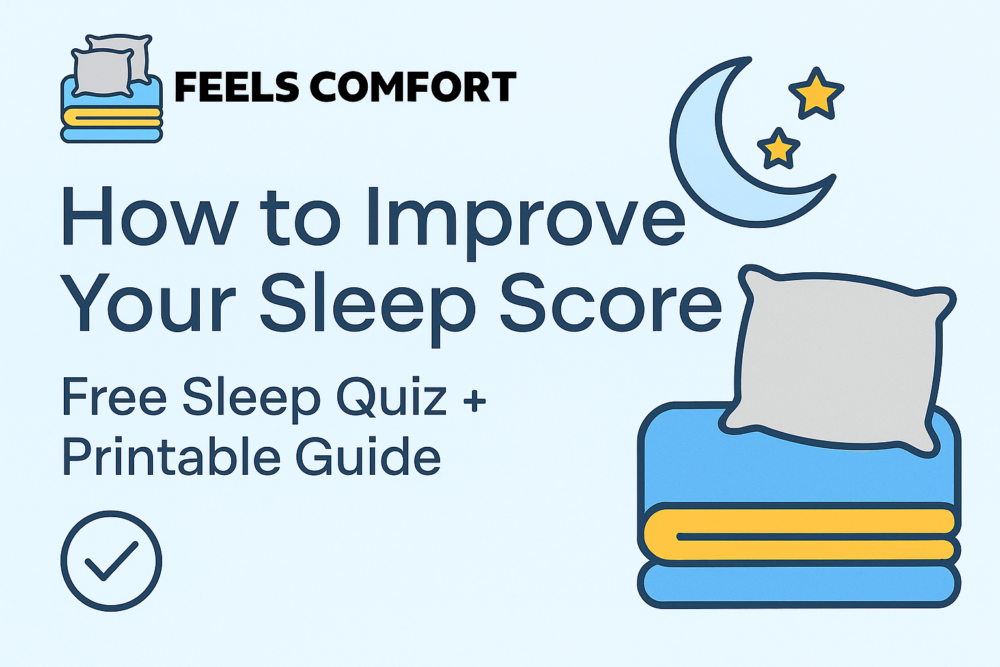 FEELS COMFORT

How to Improve Your Sleep Score

Free Sleep Quiz + Printable Guide